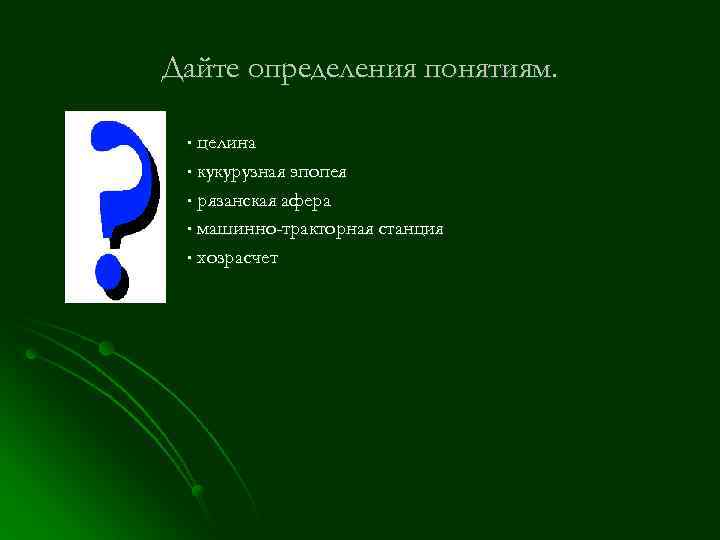 Дайте определения понятиям.

· целина
· кукурузная эпопея
· рязанская афера
· машинно-тракторная станция
· хозрасчет